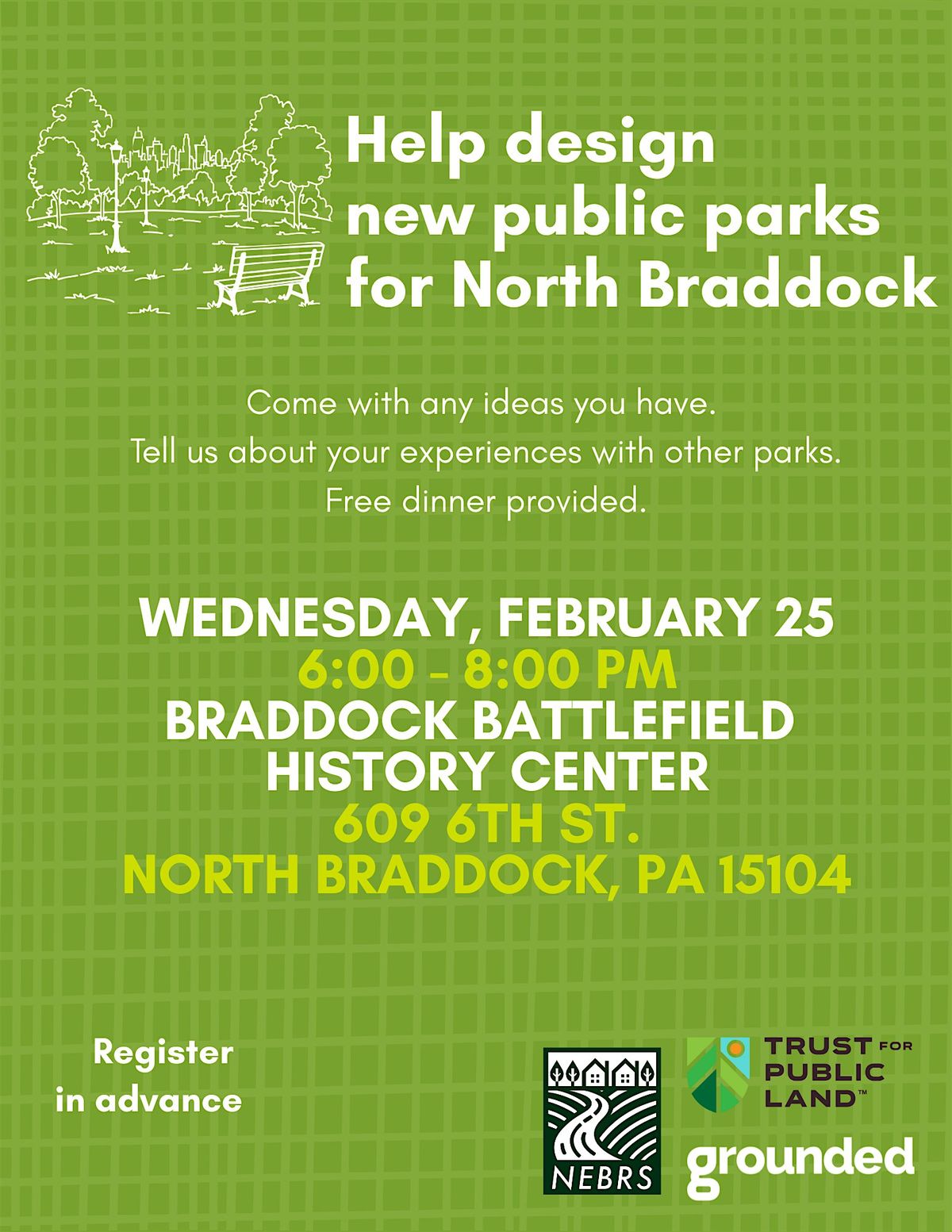 Help design new public parks for North Braddock

Come with any ideas you have.
Tell us about your experiences with other parks.
Free dinner provided.

WEDNESDAY, FEBRUARY 25
6:00 - 8:00 PM
BRADDOCK BATTLEFIELD HISTORY CENTER
609 6TH ST.
NORTH BRADDOCK, PA 15104

Register in advance

NEBRS

TRUST FOR PUBLIC LAND™

grounded